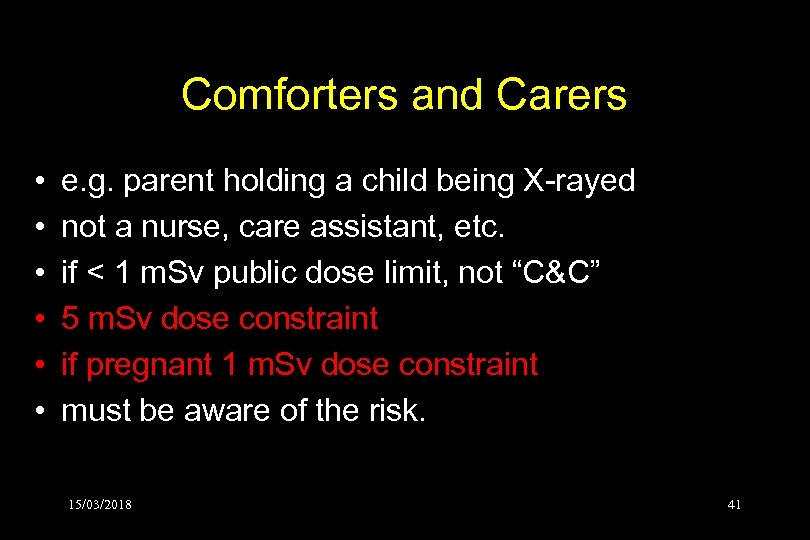 Comforters and Carers

• e.g. parent holding a child being X-rayed
• not a nurse, care assistant, etc.
• if < 1 mSv public dose limit, not “C&C”
• 5 mSv dose constraint
• if pregnant 1 mSv dose constraint
• must be aware of the risk.

15/03/2018

41